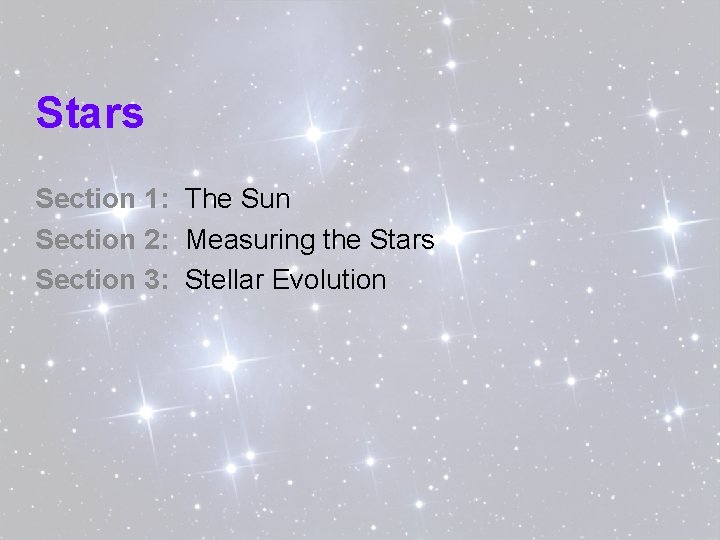 Stars

Section 1: The Sun
Section 2: Measuring the Stars
Section 3: Stellar Evolution